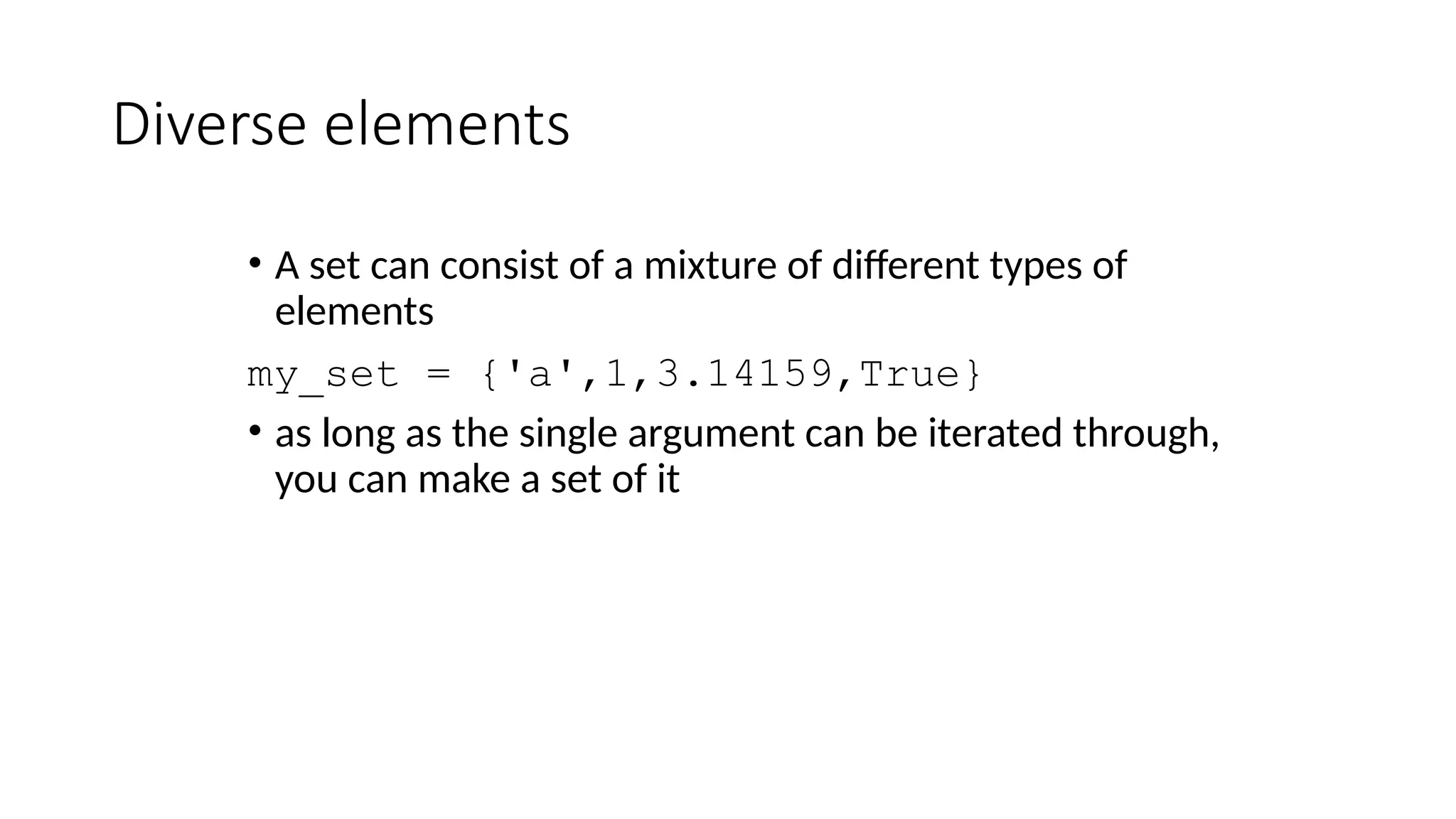 Diverse elements

• A set can consist of a mixture of different types of elements

my_set = {'a',1,3.14159,True}

• as long as the single argument can be iterated through, you can make a set of it